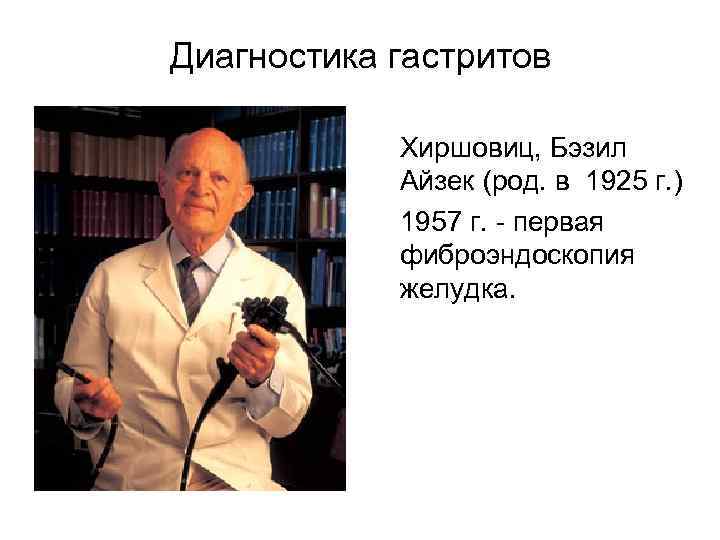 Диагностика гастритов

Хиршовиц, Бэзил Айзек (род. в 1925 г.)

1957 г. - первая фиброэндоскопия желудка.